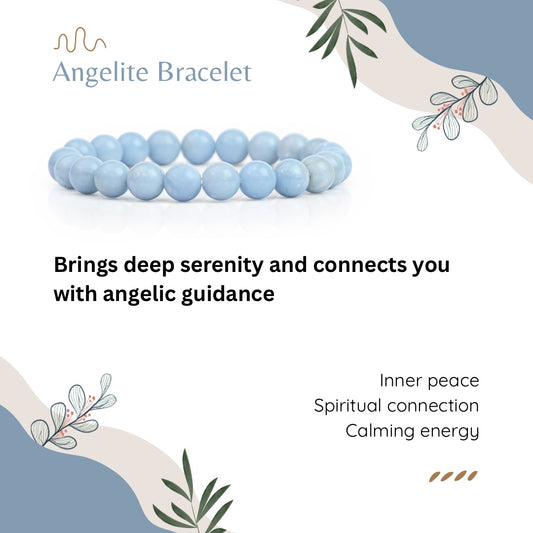 Angelite Bracelet

Brings deep serenity and connects you with angelic guidance

Inner peace
Spiritual connection
Calming energy